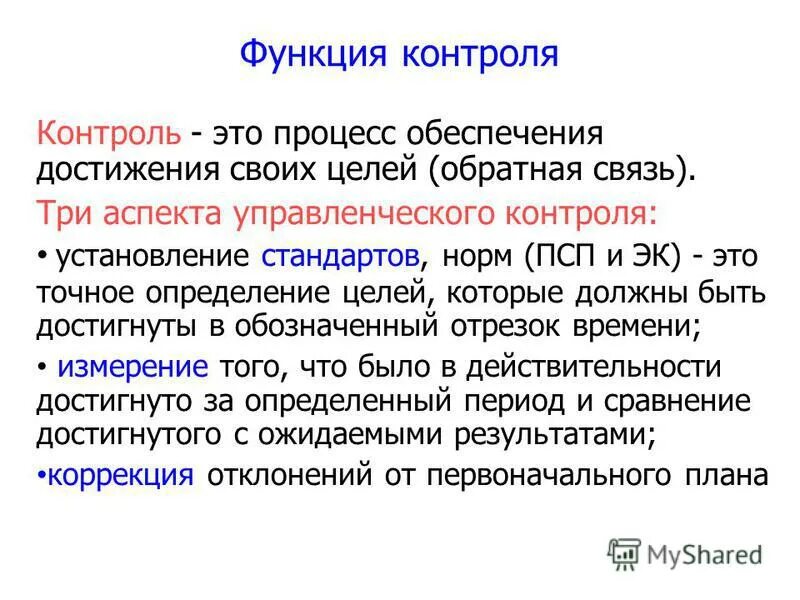 Функция контроля

Контроль - это процесс обеспечения достижения своих целей (обратная связь).

Три аспекта управленческого контроля:

• установление стандартов, норм (ПСП и ЭК) - это точное определение целей, которые должны быть достигнуты в обозначенный отрезок времени;

• измерение того, что было в действительности достигнуто за определенный период и сравнение достигнутого с ожидаемыми результатами;

•коррекция отклонений от первоначального плана

MyShared